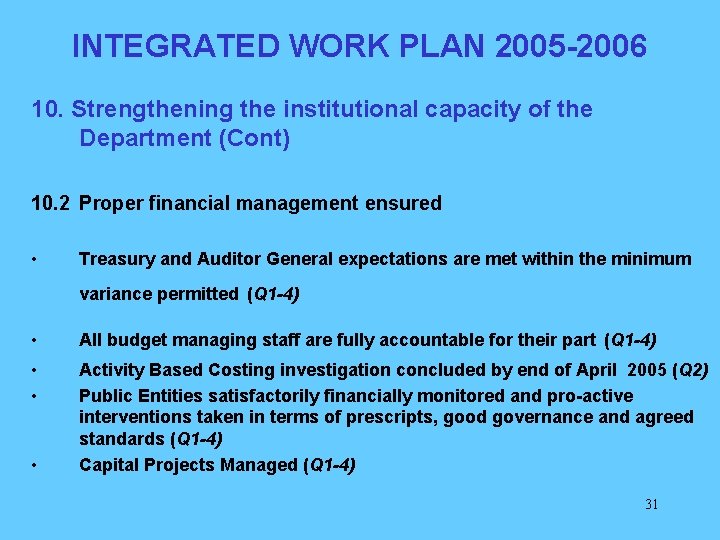 INTEGRATED WORK PLAN 2005-2006

10. Strengthening the institutional capacity of the Department (Cont)

10.2 Proper financial management ensured

• Treasury and Auditor General expectations are met within the minimum variance permitted (Q1-4)

• All budget managing staff are fully accountable for their part (Q1-4)

• Activity Based Costing investigation concluded by end of April 2005 (Q2)

• Public Entities satisfactorily financially monitored and pro-active interventions taken in terms of prescripts, good governance and agreed standards (Q1-4)

• Capital Projects Managed (Q1-4)

31